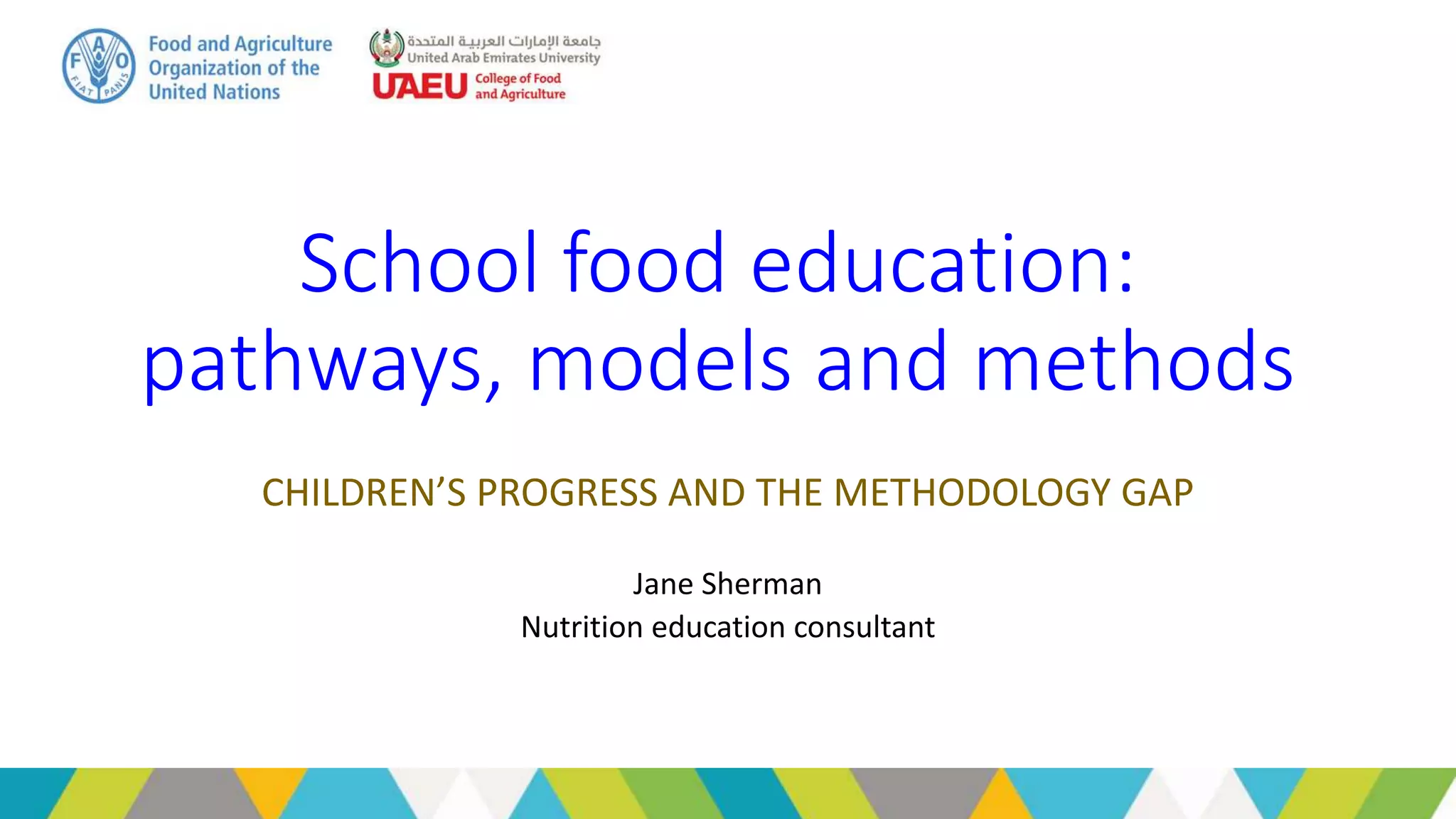 F A O FIAT PANIS

Food and Agriculture Organization of the United Nations

جامعة الإمارات العربية المتحدة
United Arab Emirates University
UAEU College of Food and Agriculture

School food education: pathways, models and methods

CHILDREN'S PROGRESS AND THE METHODOLOGY GAP

Jane Sherman
Nutrition education consultant